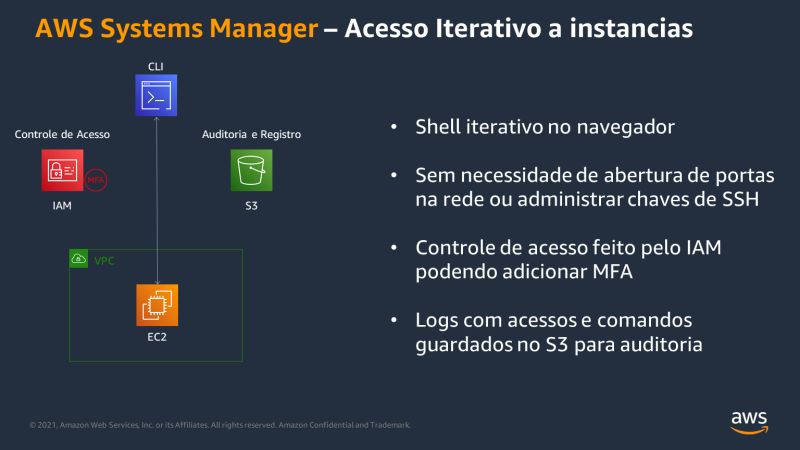 AWS Systems Manager – Acesso Iterativo a instancias

CLI

Controle de Acesso

MFA

IAM

Auditoria e Registro

S3

VPC

EC2

• Shell iterativo no navegador

• Sem necessidade de abertura de portas na rede ou administrar chaves de SSH

• Controle de acesso feito pelo IAM podendo adicionar MFA

• Logs com acessos e comandos guardados no S3 para auditoria

© 2021, Amazon Web Services, Inc. or its Affiliates. All rights reserved. Amazon Confidential and Trademark.

aws